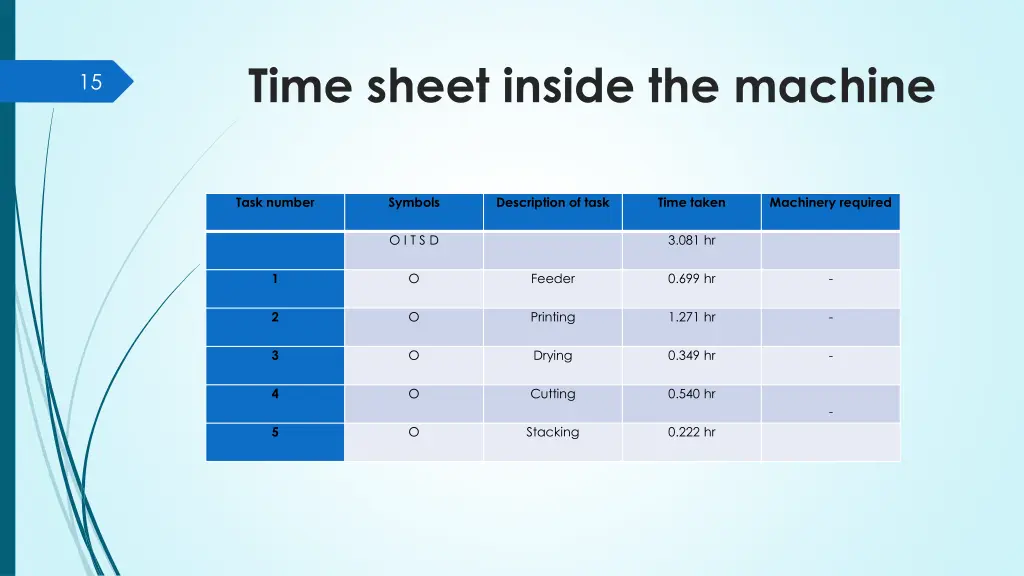 15

Time sheet inside the machine

| Task number | Symbols | Description of task | Time taken | Machinery required |
|---|---|---|---|---|
| | O I T S D | | 3.081 hr | |
| 1 | O | Feeder | 0.699 hr | - |
| 2 | O | Printing | 1.271 hr | - |
| 3 | O | Drying | 0.349 hr | - |
| 4 | O | Cutting | 0.540 hr | - |
| 5 | O | Stacking | 0.222 hr | |